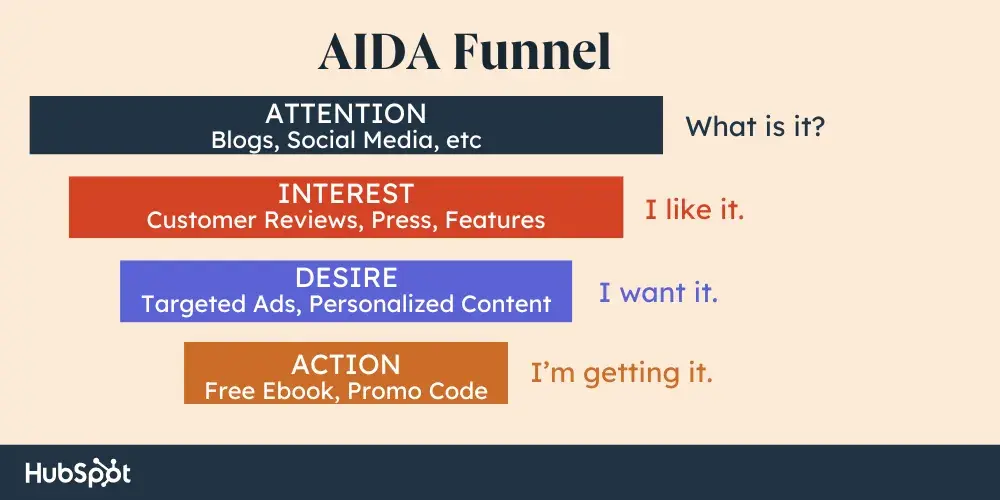 AIDA Funnel

ATTENTION
Blogs, Social Media, etc

What is it?

INTEREST
Customer Reviews, Press, Features

I like it.

DESIRE
Targeted Ads, Personalized Content

I want it.

ACTION
Free Ebook, Promo Code

I'm getting it.

HubSpot